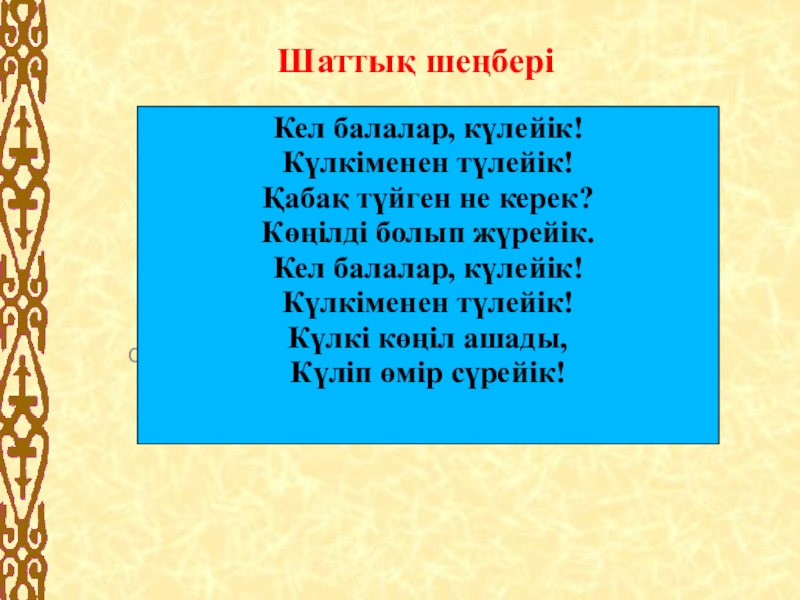 Шаттық шеңбері

Кел балалар, күлейік!
Күлкіменен түлейік!
Қабақ түйген не керек?
Көңілді болып жүрейік.
Кел балалар, күлейік!
Күлкіменен түлейік!
Күлкі көңіл ашады,
Күліп өмір сүрейік!